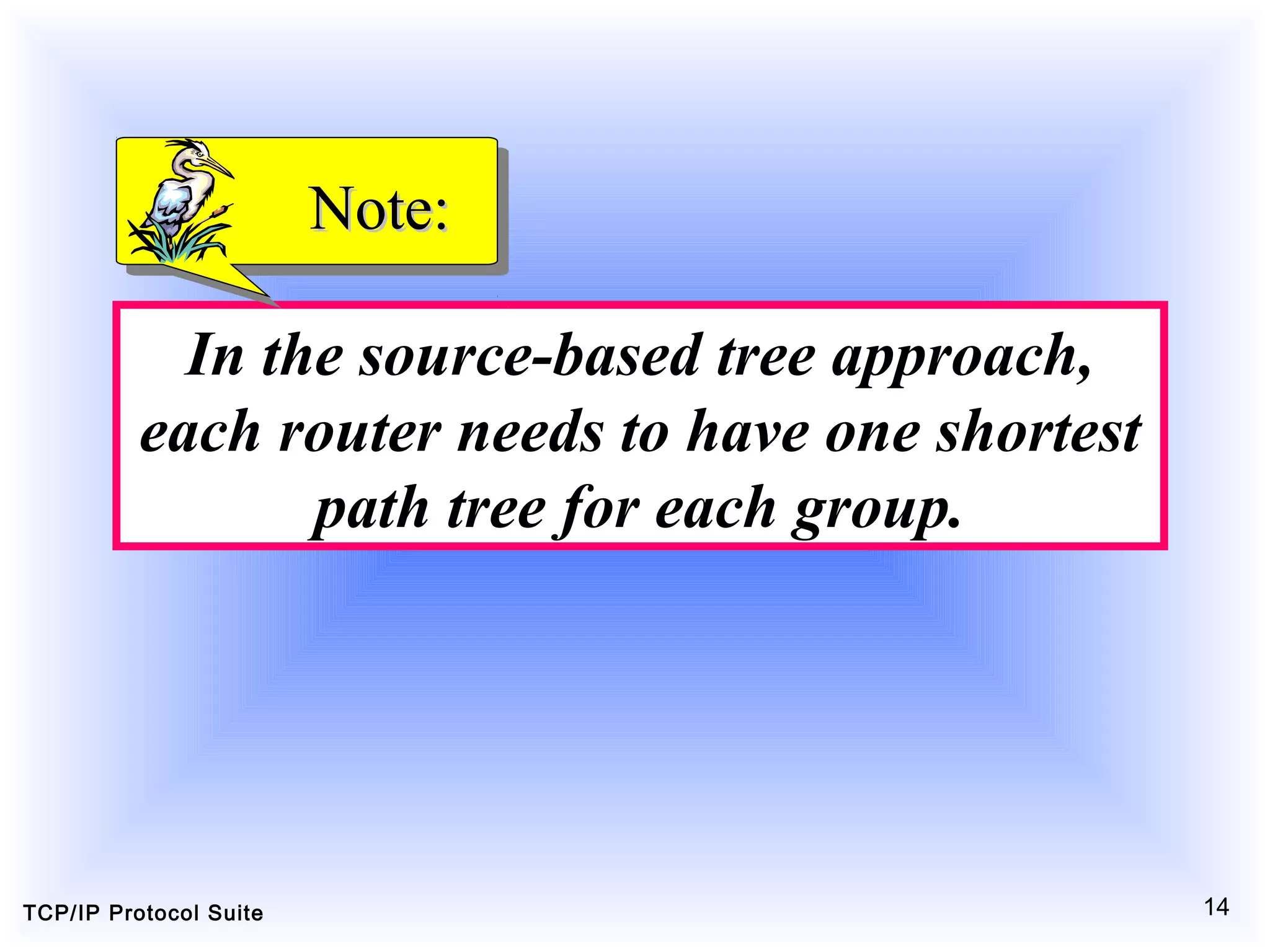 Note:

In the source-based tree approach, each router needs to have one shortest path tree for each group.

TCP/IP Protocol Suite

14